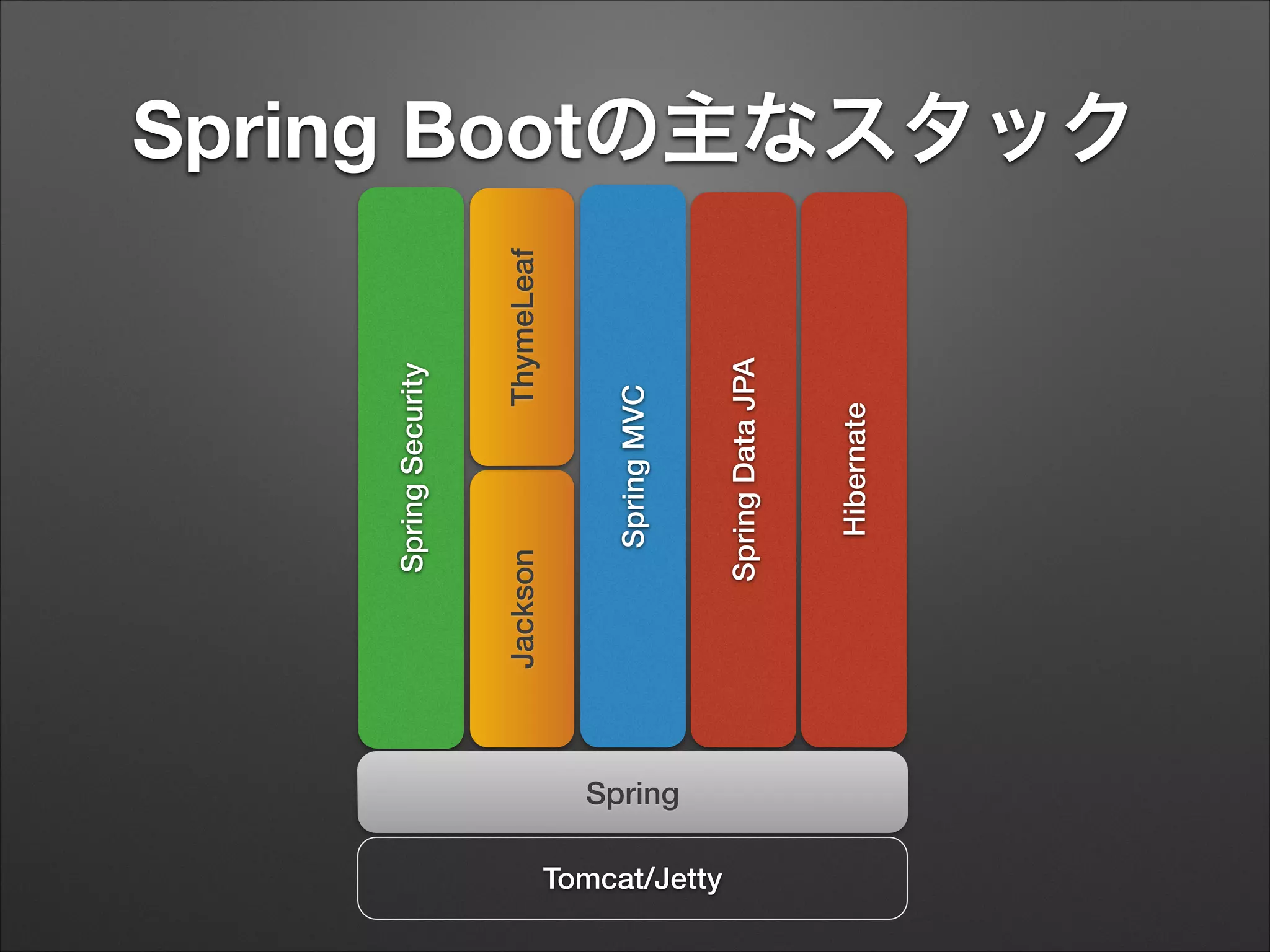 Spring Bootの主なスタック

Spring Security

ThymeLeaf

Jackson

Spring MVC

Spring Data JPA

Hibernate

Spring

Tomcat/Jetty